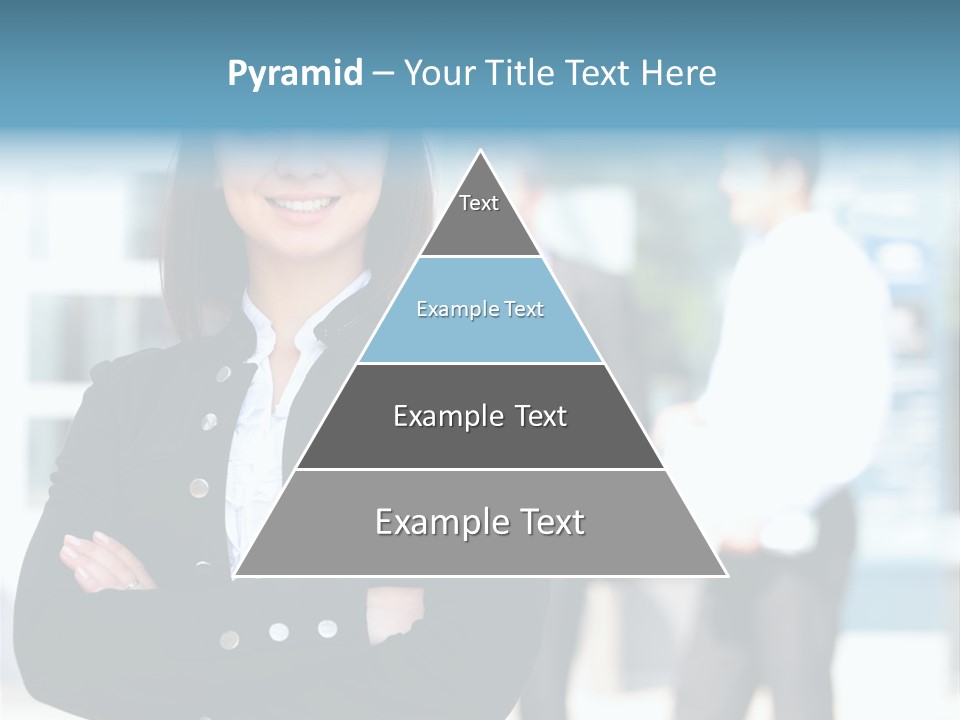 Pyramid – Your Title Text Here

Text

Example Text

Example Text

Example Text